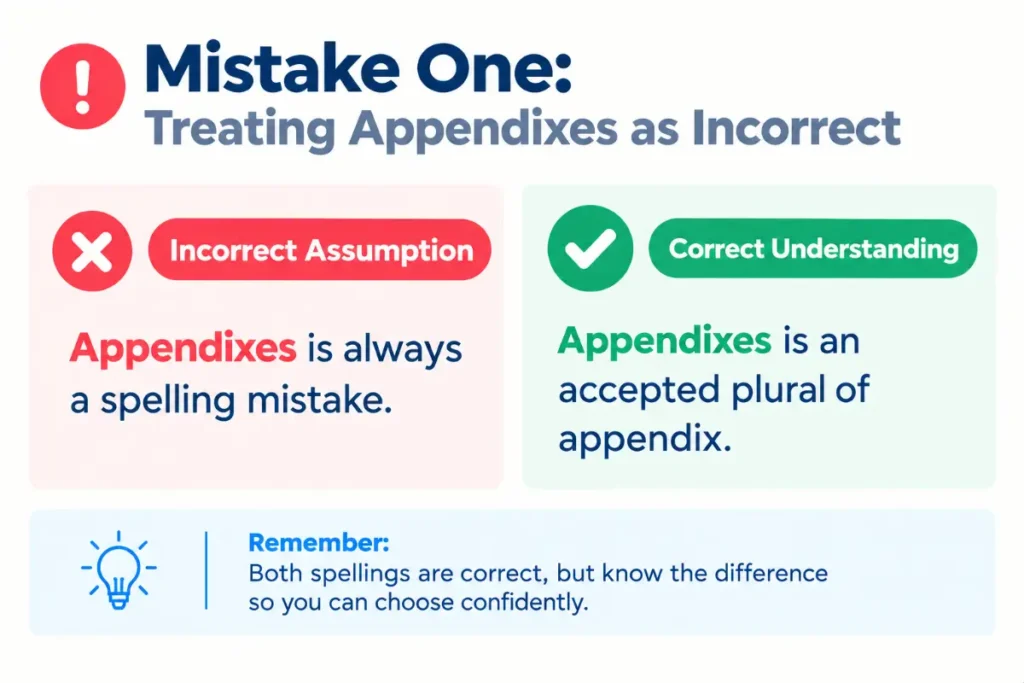 Mistake One:
Treating Appendixes as Incorrect

Incorrect Assumption

Appendixes is always a spelling mistake.

Correct Understanding

Appendixes is an accepted plural of appendix.

Remember:
Both spellings are correct, but know the difference so you can choose confidently.